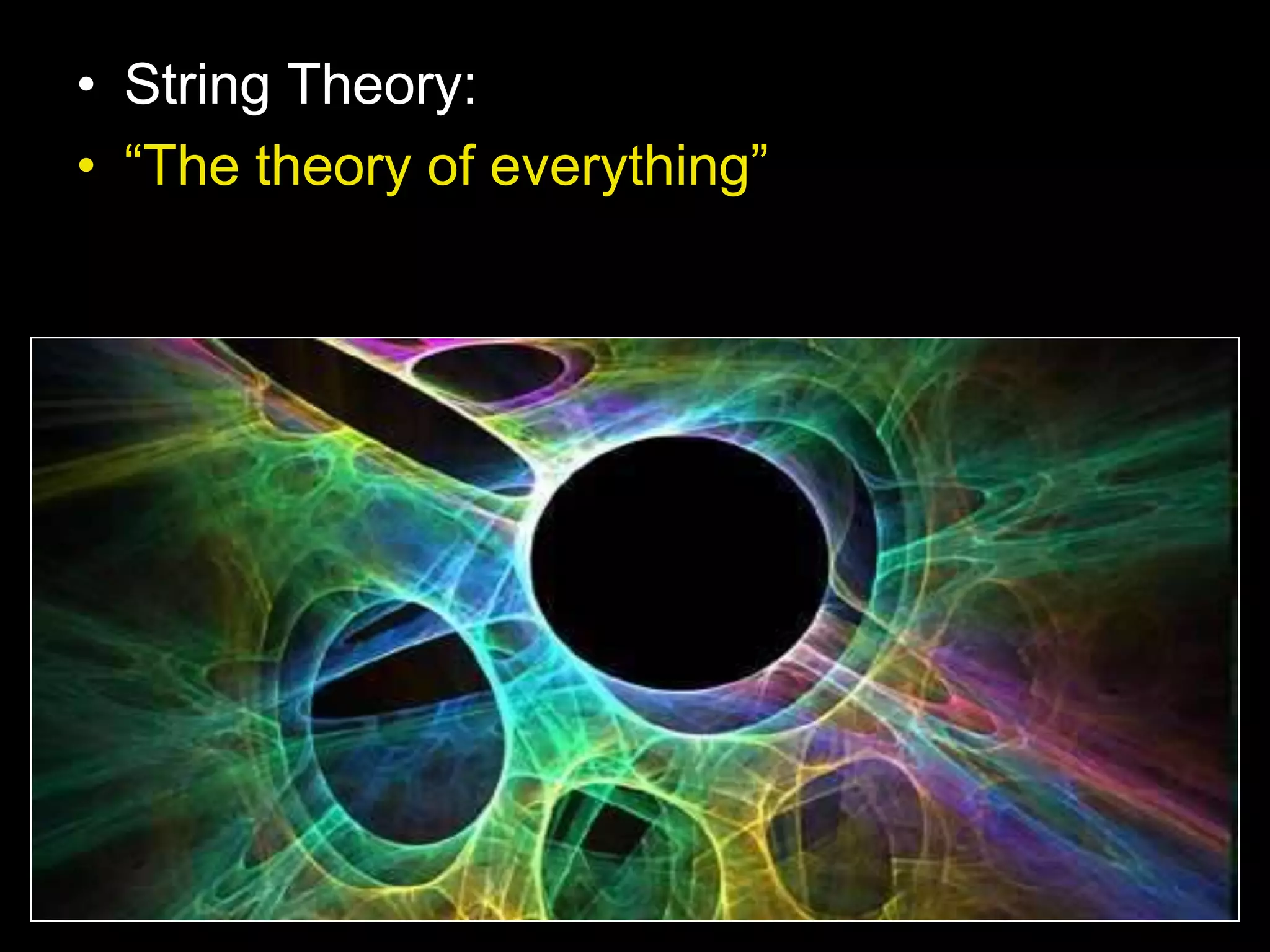 • String Theory:
• “The theory of everything”